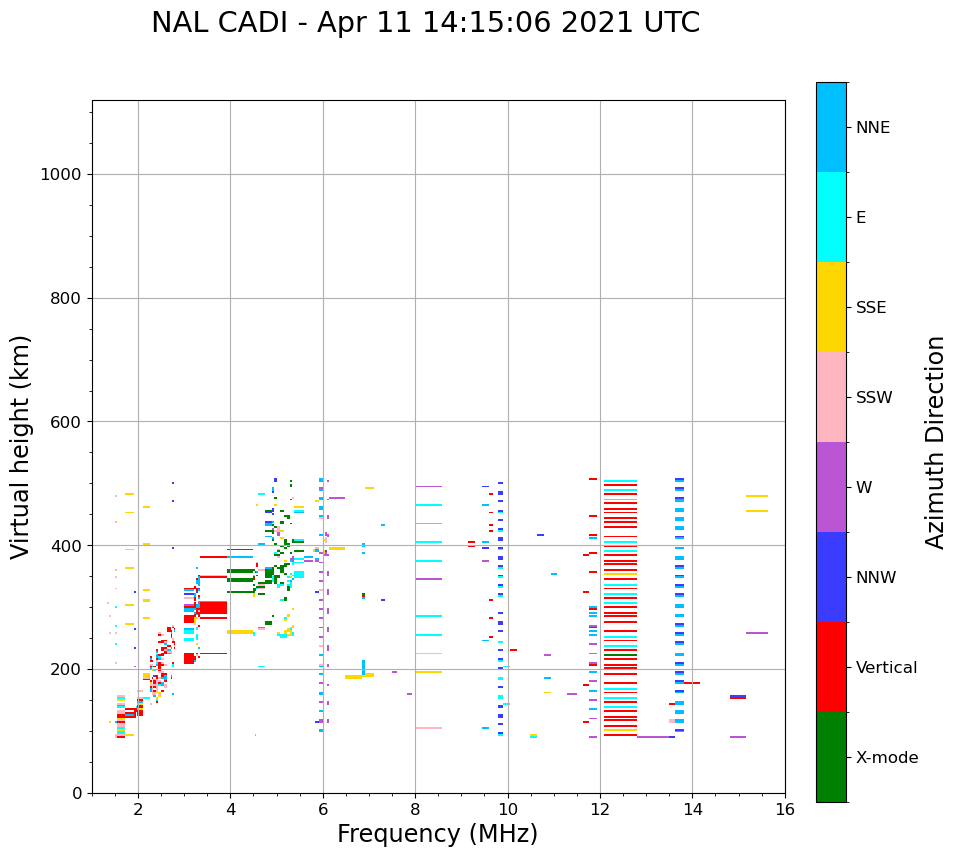 NAL CADI - Apr 11 14:15:06 2021 UTC

Virtual height (km)

1000
800
600
400
200
0

2
4
6
8
10
12
14
16

Frequency (MHz)

NNE
E
SSE
SSW
W
NNW
Vertical
X-mode

Azimuth Direction